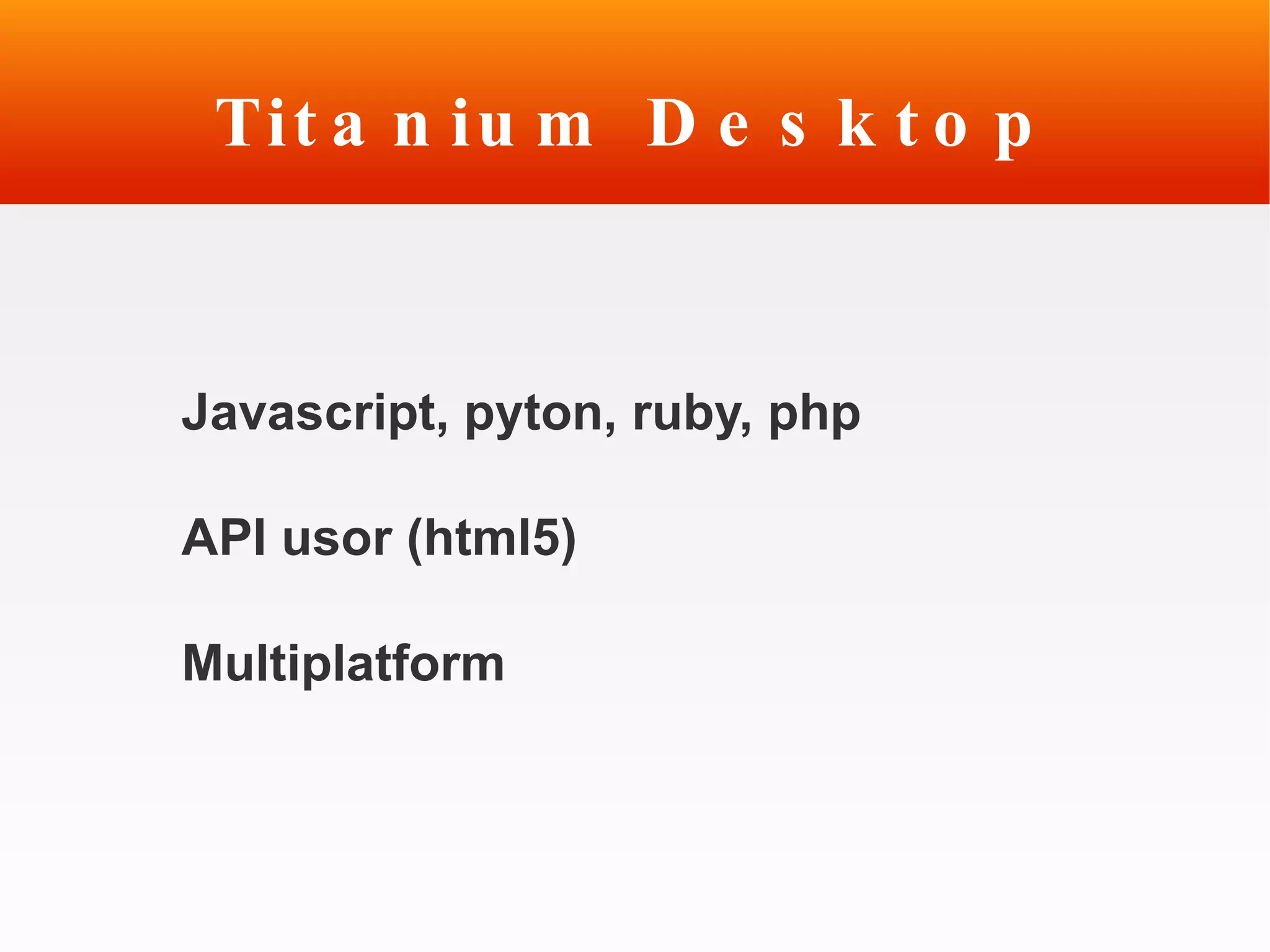 Titanium Desktop

Javascript, pyton, ruby, php

API usor (html5)

Multiplatform